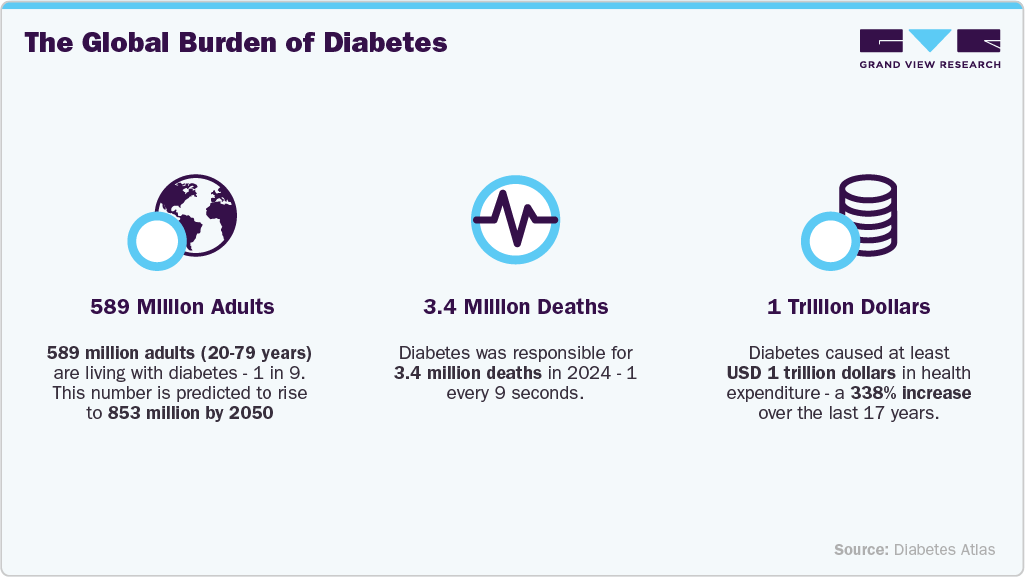 The Global Burden of Diabetes

GRAND VIEW RESEARCH

589 Million Adults

589 million adults (20-79 years) are living with diabetes - 1 in 9. This number is predicted to rise to 853 million by 2050

3.4 Million Deaths

Diabetes was responsible for 3.4 million deaths in 2024 - 1 every 9 seconds.

1 Trillion Dollars

Diabetes caused at least USD 1 trillion dollars in health expenditure - a 338% increase over the last 17 years.

Source: Diabetes Atlas